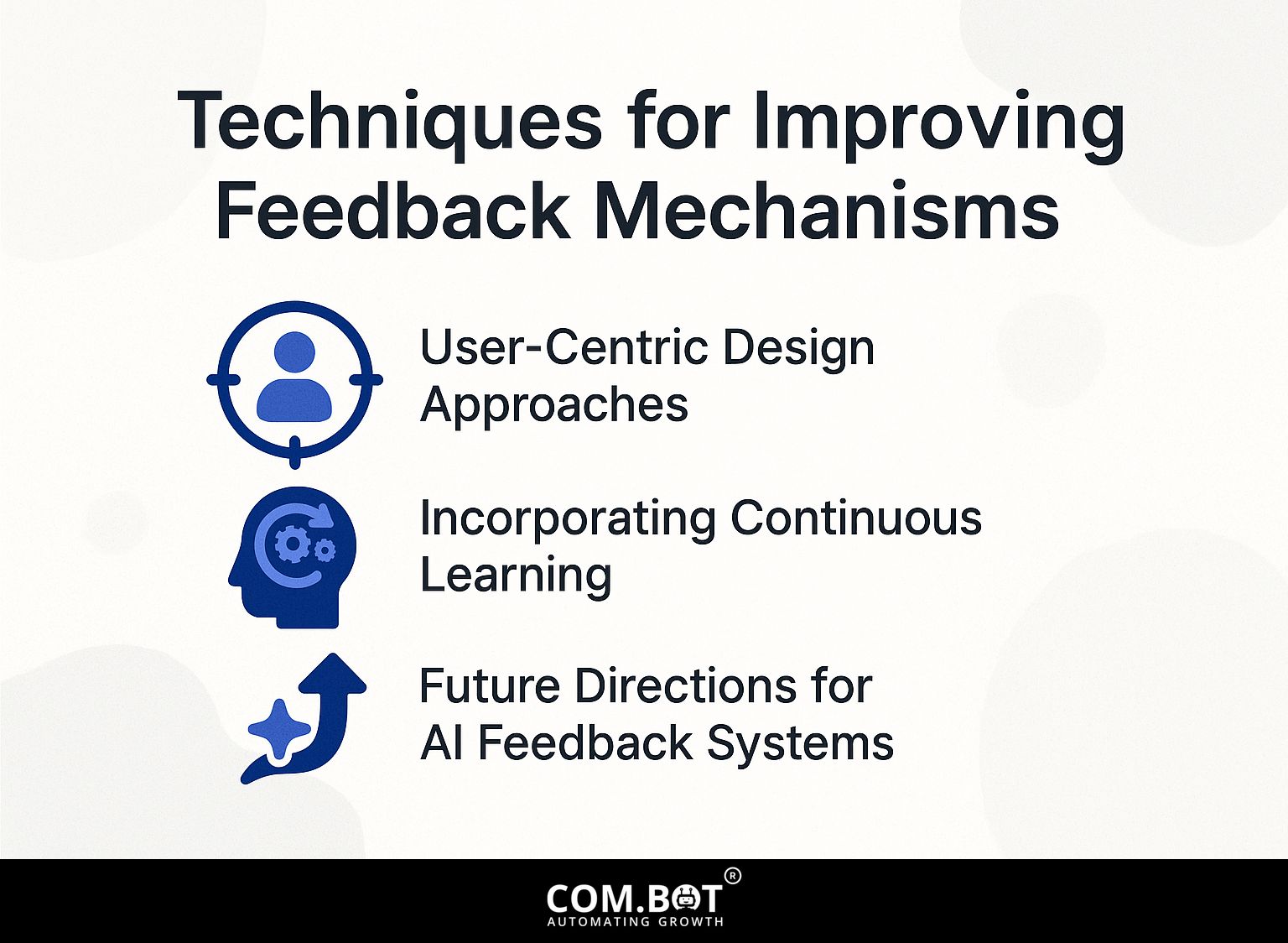 Techniques for Improving Feedback Mechanisms

User-Centric Design Approaches

Incorporating Continuous Learning

Future Directions for AI Feedback Systems

COM.BOT®
AUTOMATING GROWTH